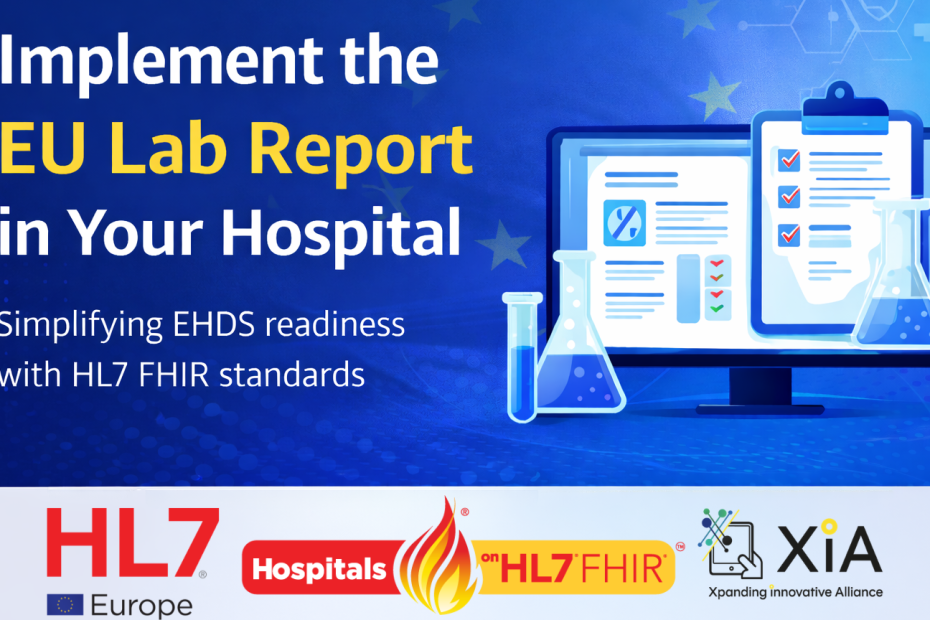 Implement the EU Lab Report in Your Hospital

Simplifying EHDS readiness with HL7 FHIR standards

HL7® Europe

Hospitals on HL7® FHIR®™

XiA
Xpanding innovative Alliance